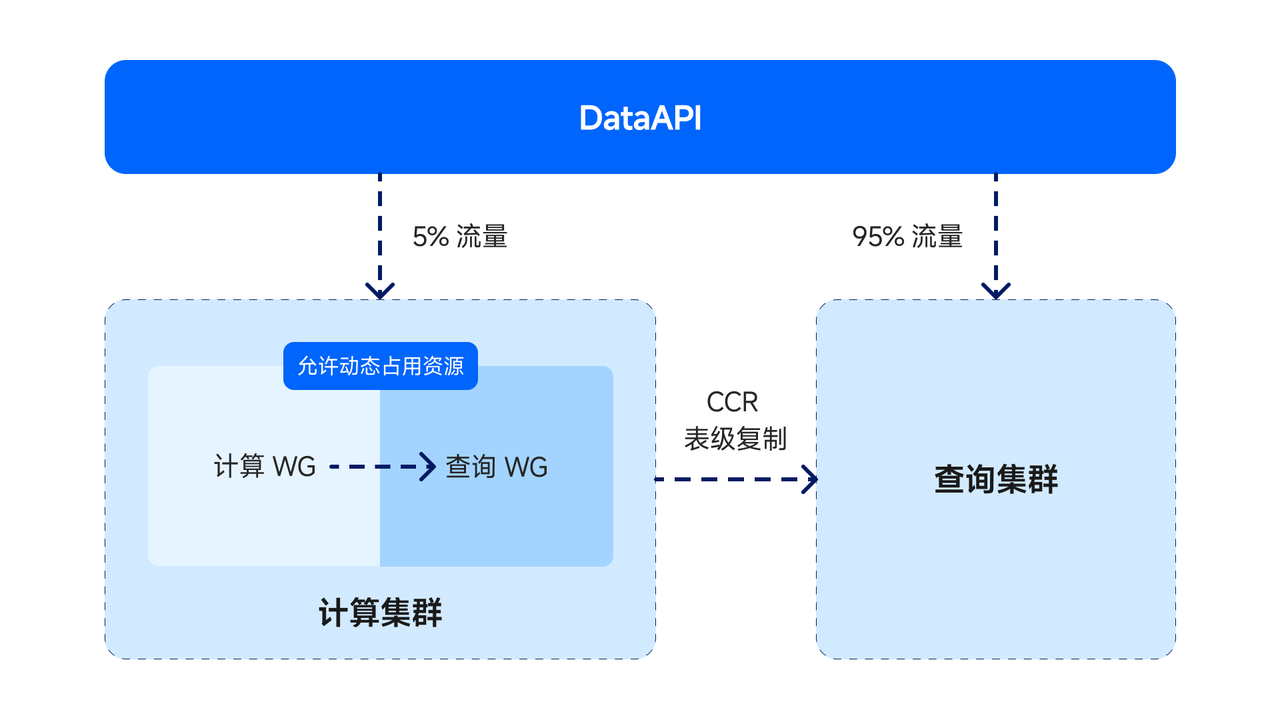 DataAPI

5% 流量

95% 流量

允许动态占用资源

计算 WG

查询 WG

计算集群

CCR
表级复制

查询集群